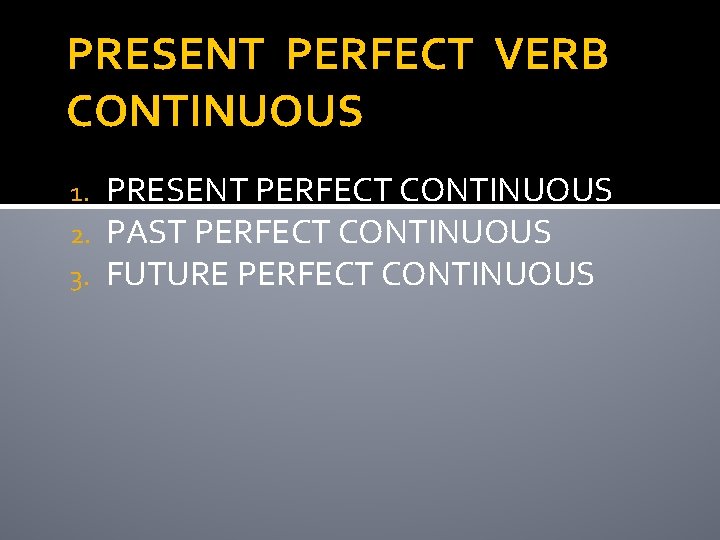 PRESENT PERFECT VERB CONTINUOUS

1. PRESENT PERFECT CONTINUOUS
2. PAST PERFECT CONTINUOUS
3. FUTURE PERFECT CONTINUOUS